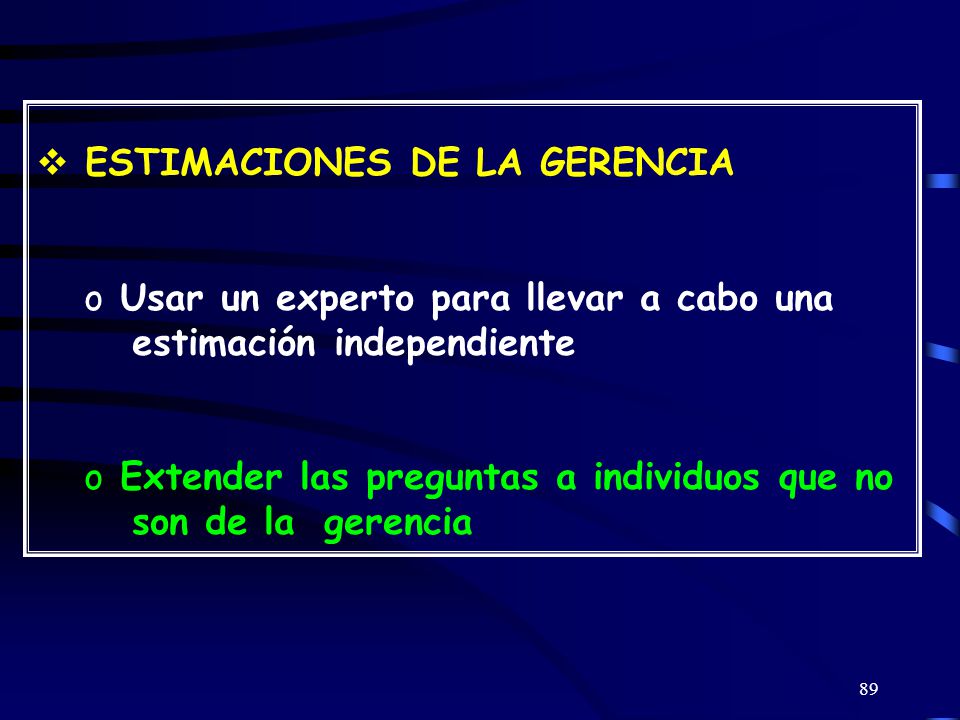 ❖ ESTIMACIONES DE LA GERENCIA

o Usar un experto para llevar a cabo una estimación independiente

o Extender las preguntas a individuos que no son de la gerencia

89